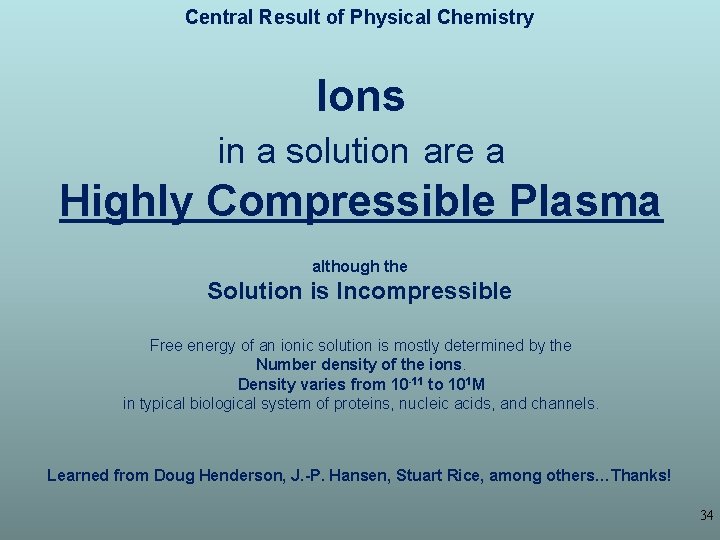 Central Result of Physical Chemistry

Ions

in a solution are a

Highly Compressible Plasma

although the

Solution is Incompressible

Free energy of an ionic solution is mostly determined by the Number density of the ions. Density varies from $10^{-11}$ to $10^{1}$M in typical biological system of proteins, nucleic acids, and channels.

Learned from Doug Henderson, J.-P. Hansen, Stuart Rice, among others…Thanks!

34